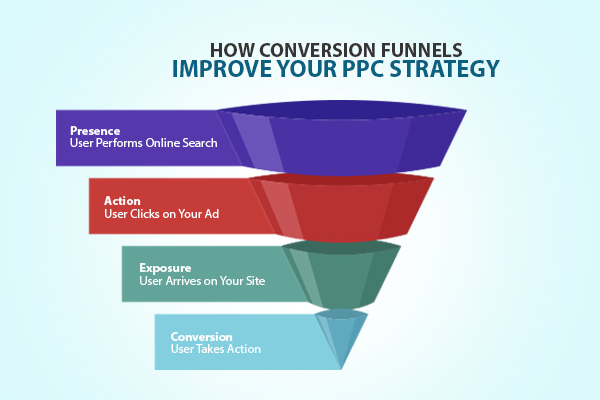 HOW CONVERSION FUNNELS
IMPROVE YOUR PPC STRATEGY

Presence
User Performs Online Search

Action
User Clicks on Your Ad

Exposure
User Arrives on Your Site

Conversion
User Takes Action